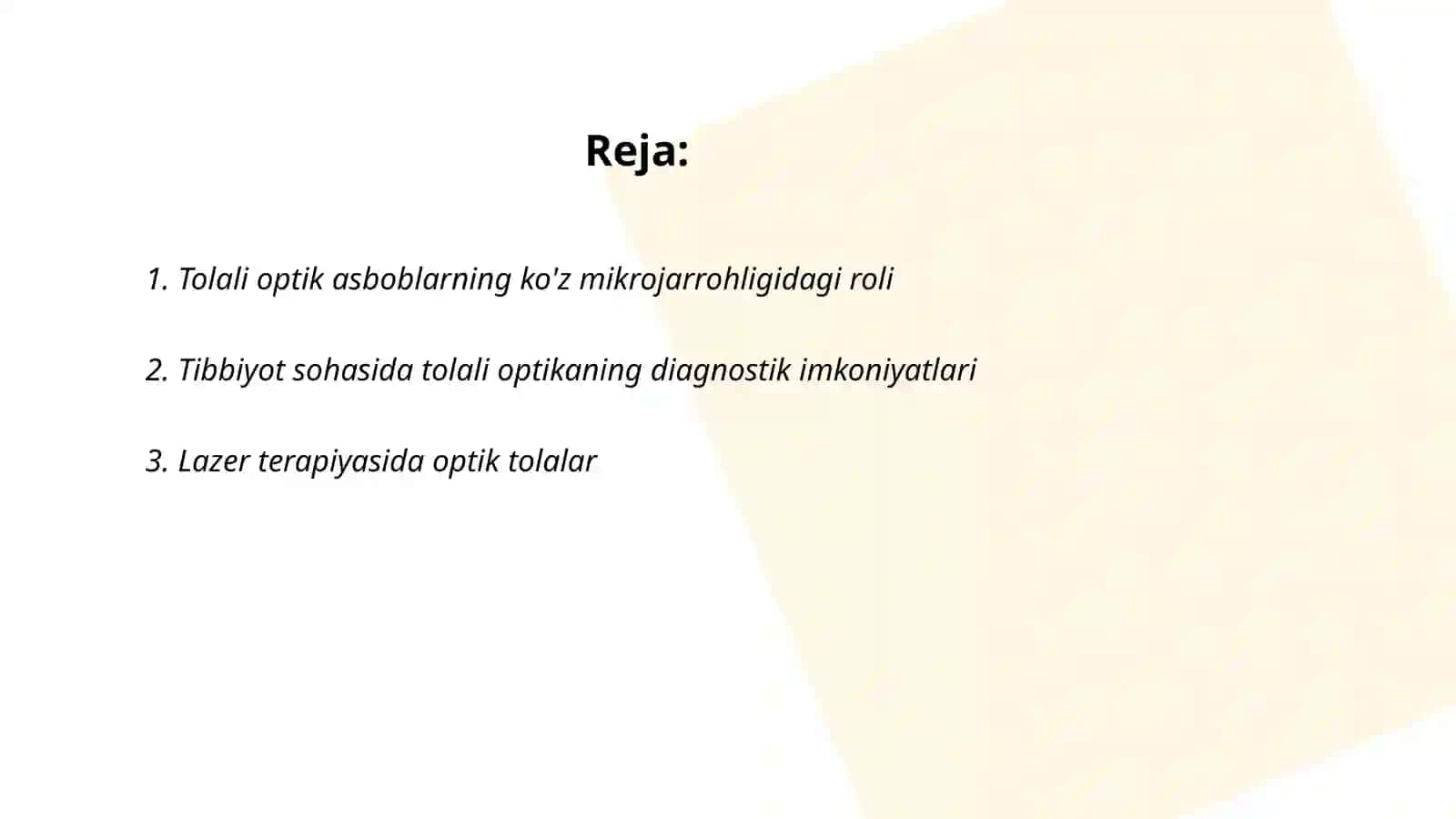 Reja:

1. Tolali optik asboblarning ko'z mikrojarrohligidagi roli

2. Tibbiyot sohasida tolali optikaning diagnostik imkoniyatlari

3. Lazer terapiyasida optik tolalar